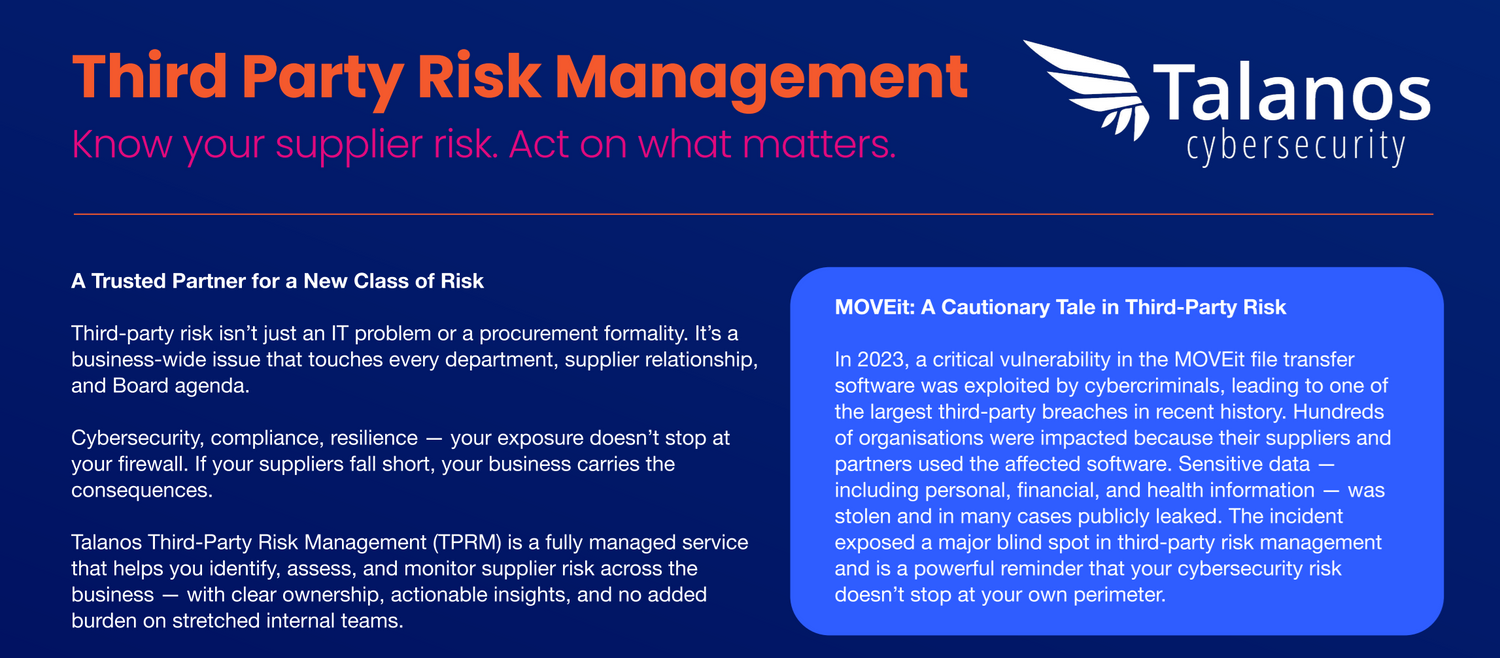 Third Party Risk Management

Know your supplier risk. Act on what matters.

Talanos cybersecurity

A Trusted Partner for a New Class of Risk

Third-party risk isn't just an IT problem or a procurement formality. It's a business-wide issue that touches every department, supplier relationship, and Board agenda.

Cybersecurity, compliance, resilience — your exposure doesn't stop at your firewall. If your suppliers fall short, your business carries the consequences.

Talanos Third-Party Risk Management (TPRM) is a fully managed service that helps you identify, assess, and monitor supplier risk across the business — with clear ownership, actionable insights, and no added burden on stretched internal teams.

MOVEit: A Cautionary Tale in Third-Party Risk

In 2023, a critical vulnerability in the MOVEit file transfer software was exploited by cybercriminals, leading to one of the largest third-party breaches in recent history. Hundreds of organisations were impacted because their suppliers and partners used the affected software. Sensitive data — including personal, financial, and health information — was stolen and in many cases publicly leaked. The incident exposed a major blind spot in third-party risk management and is a powerful reminder that your cybersecurity risk doesn't stop at your own perimeter.